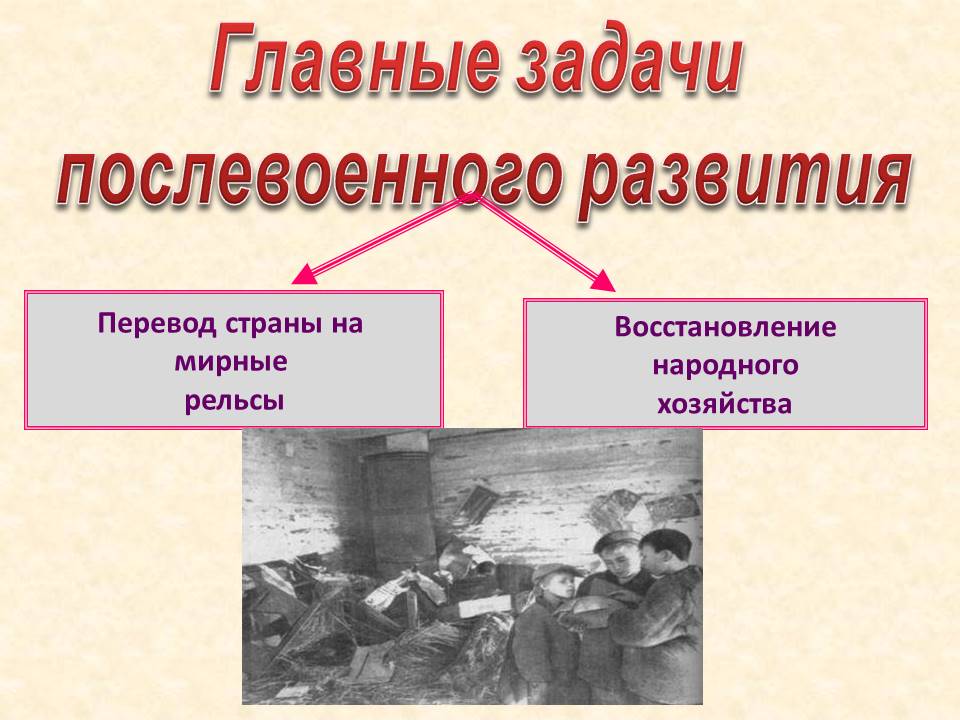 Главные задачи послевоенного развития

Перевод страны на мирные рельсы

Восстановление народного хозяйства